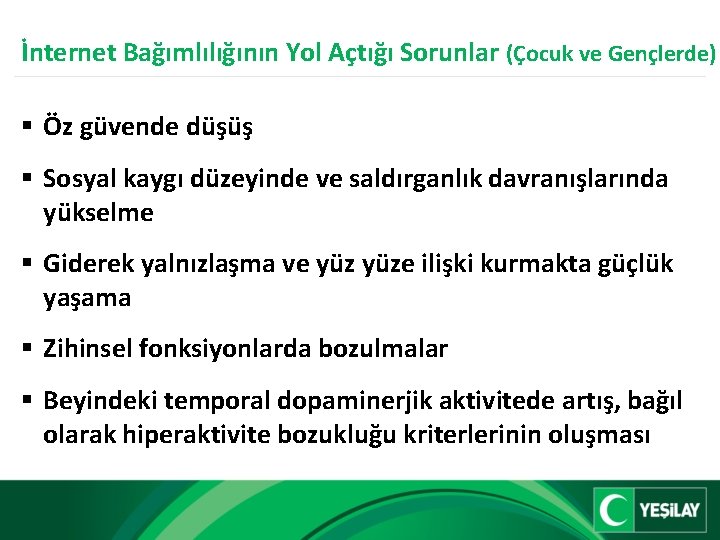 İnternet Bağımlılığının Yol Açtığı Sorunlar (Çocuk ve Gençlerde)

▪ Öz güvende düşüş

▪ Sosyal kaygı düzeyinde ve saldırganlık davranışlarında yükselme

▪ Giderek yalnızlaşma ve yüz yüze ilişki kurmakta güçlük yaşama

▪ Zihinsel fonksiyonlarda bozulmalar

▪ Beyindeki temporal dopaminerjik aktivitede artış, bağıl olarak hiperaktivite bozukluğu kriterlerinin oluşması

YEŞİLAY